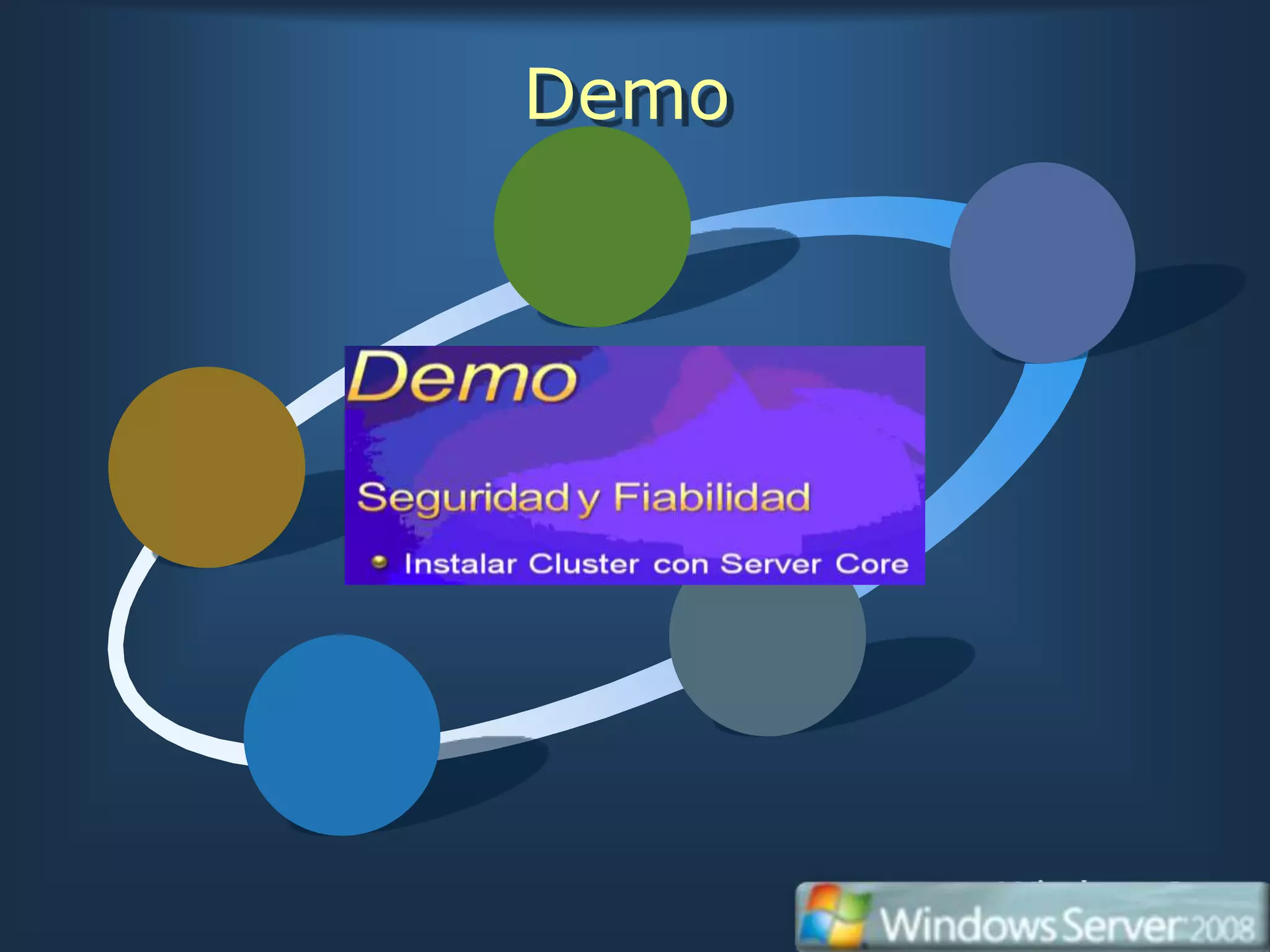 Demo

Demo

Seguridad y Fiabilidad

Instalar Cluster con Server Core

Windows Server 2008